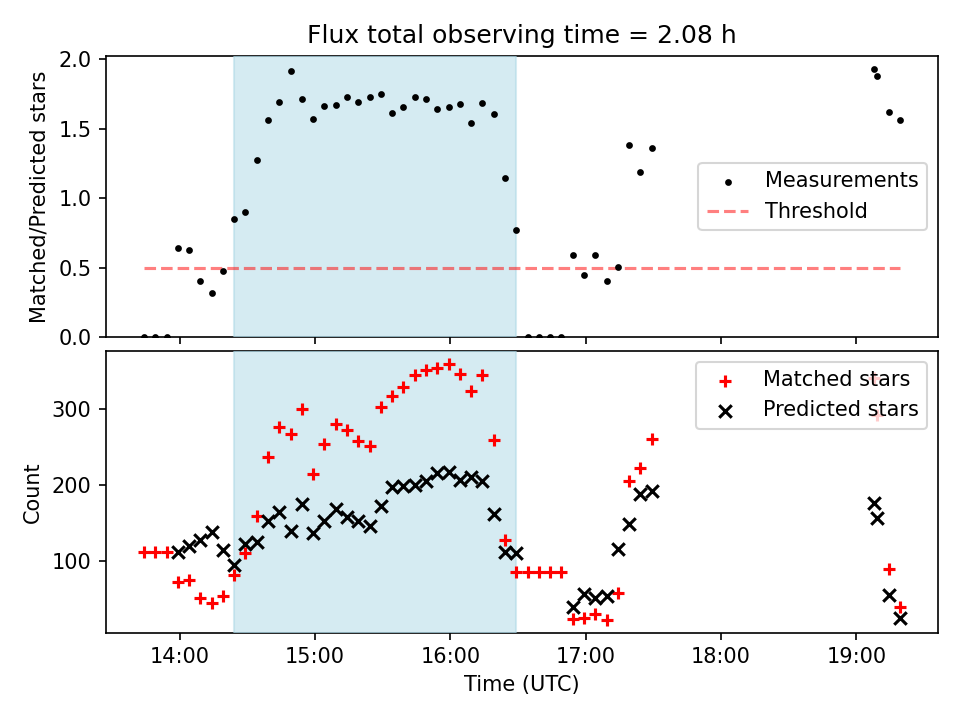 Flux total observing time = 2.08 h

Matched/Predicted stars

2.0
1.5
1.0
0.5
0.0

Measurements
Threshold

Count

300
200
100

Matched stars
Predicted stars

14:00
15:00
16:00
17:00
18:00
19:00

Time (UTC)